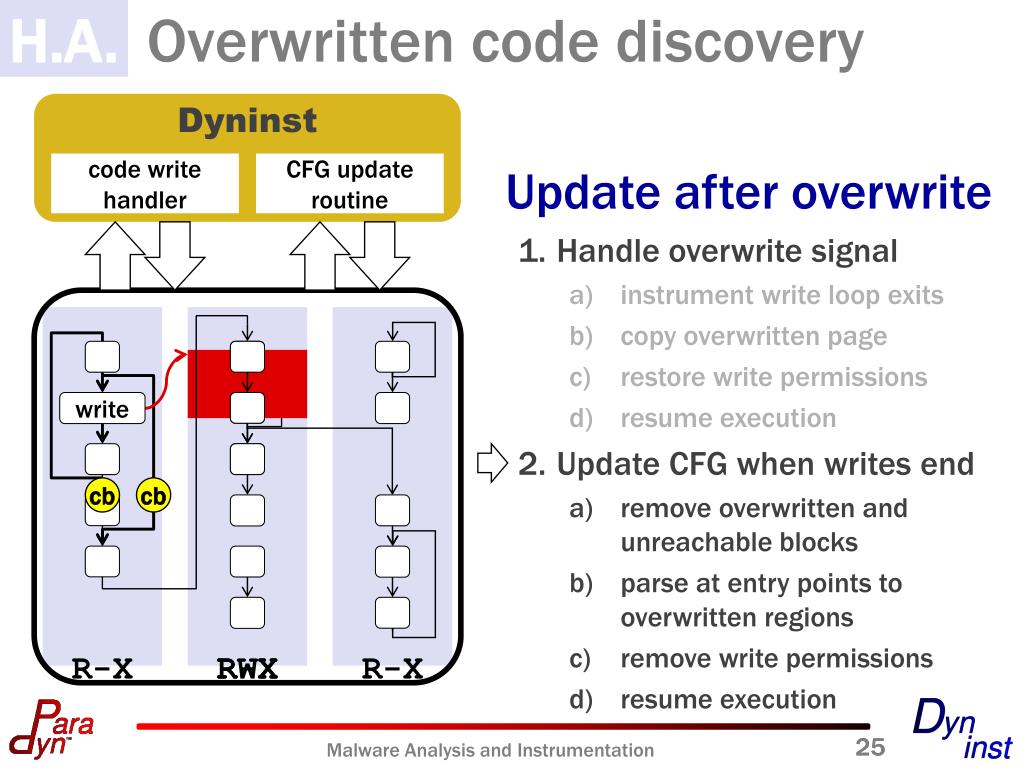 H.A. Overwritten code discovery

Dyninst

code write handler

CFG update routine

write

cb cb

R-X RWX R-X

Update after overwrite

1. Handle overwrite signal
a) instrument write loop exits
b) copy overwritten page
c) restore write permissions
d) resume execution

2. Update CFG when writes end
a) remove overwritten and unreachable blocks
b) parse at entry points to overwritten regions
c) remove write permissions
d) resume execution

Para dyn

Malware Analysis and Instrumentation

25

Dyn inst